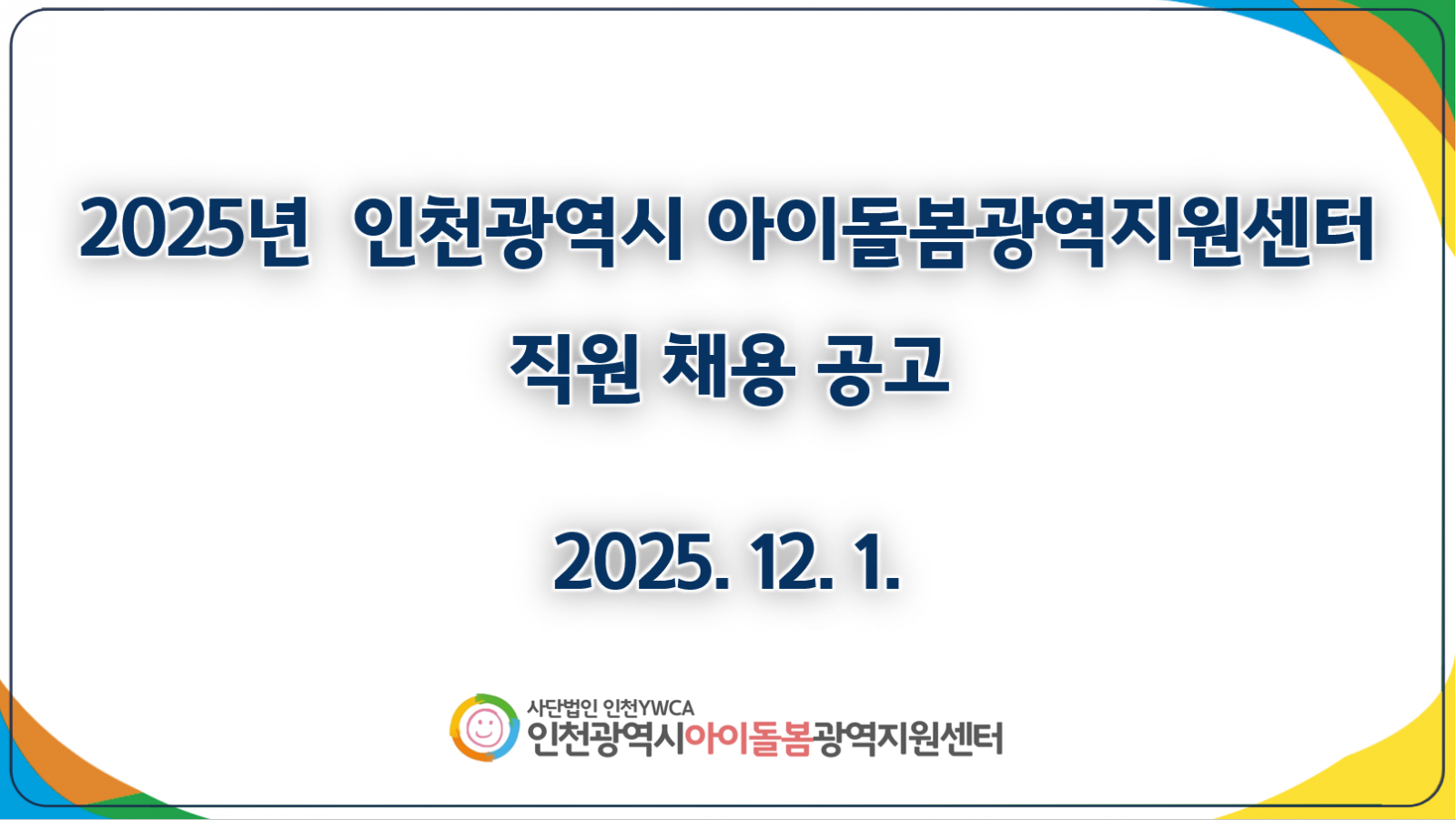 2025년 인천광역시 아이돌봄광역지원센터

직원 채용 공고

2025. 12. 1.

사단법인 인천YWCA
인천광역시아이돌봄광역지원센터